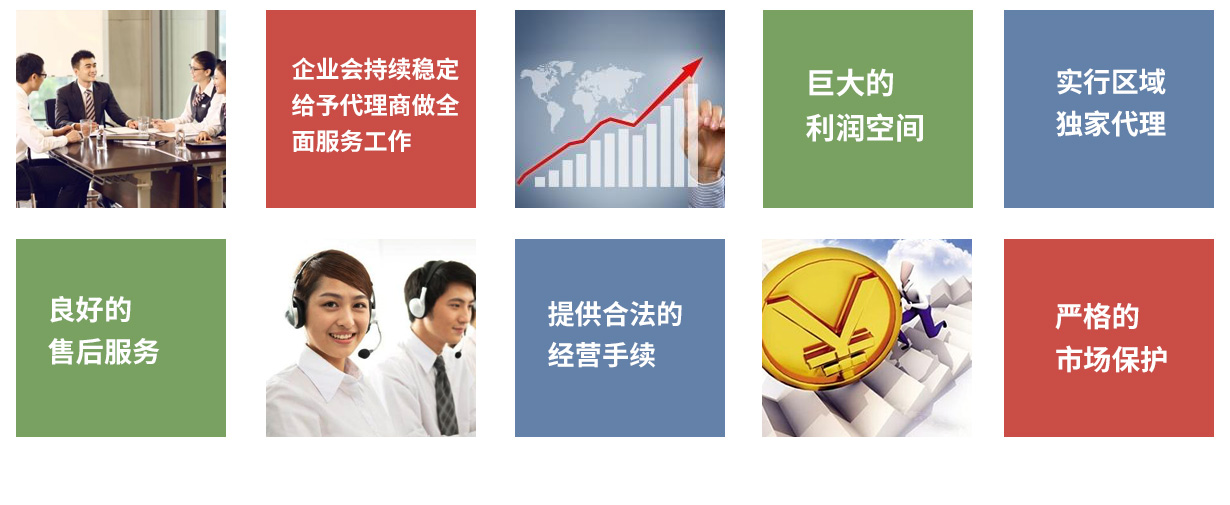 企业会持续稳定给予代理商做全面服务工作

巨大的
利润空间

实行区域
独家代理

良好的
售后服务

提供合法的
经营手续

严格的
市场保护